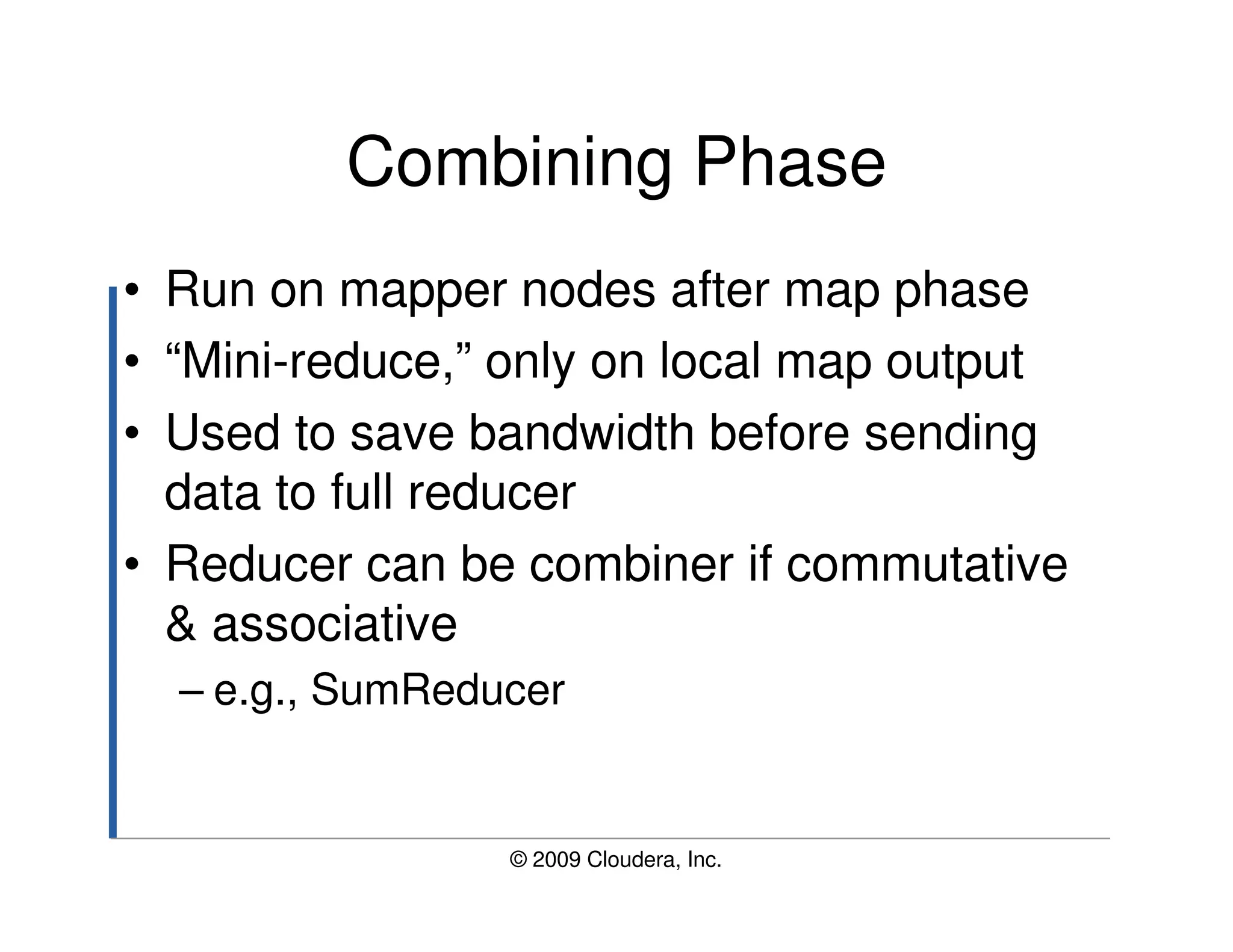 Combining Phase

• Run on mapper nodes after map phase
• “Mini-reduce,” only on local map output
• Used to save bandwidth before sending data to full reducer
• Reducer can be combiner if commutative & associative
– e.g., SumReducer

© 2009 Cloudera, Inc.